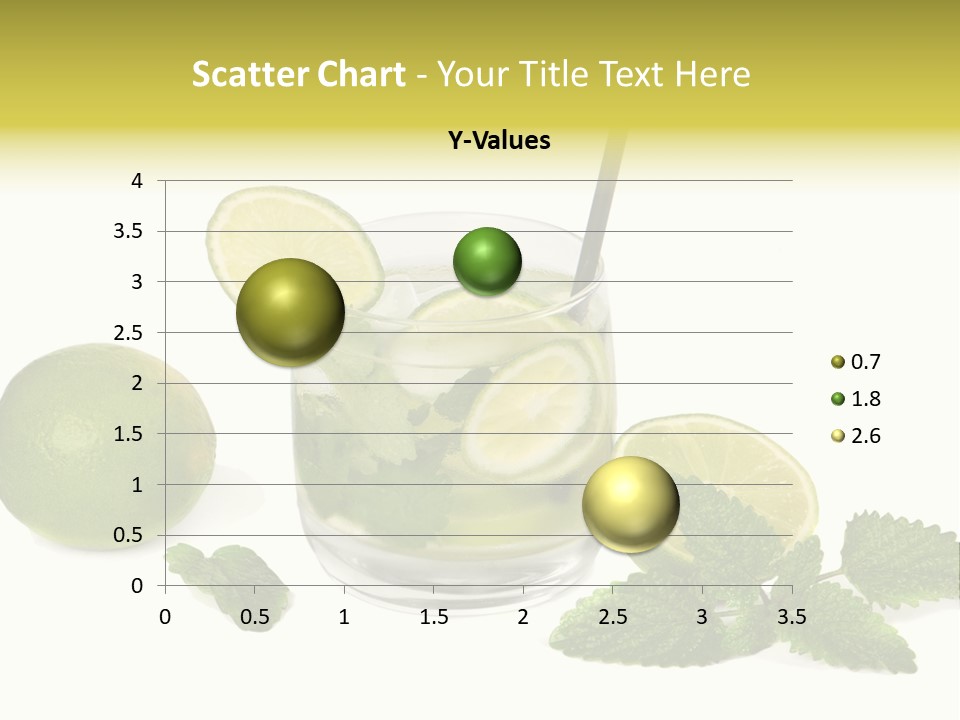 Scatter Chart - Your Title Text Here

Y-Values

4
3.5
3
2.5
2
1.5
1
0.5
0

0 0.5 1 1.5 2 2.5 3 3.5

0.7
1.8
2.6